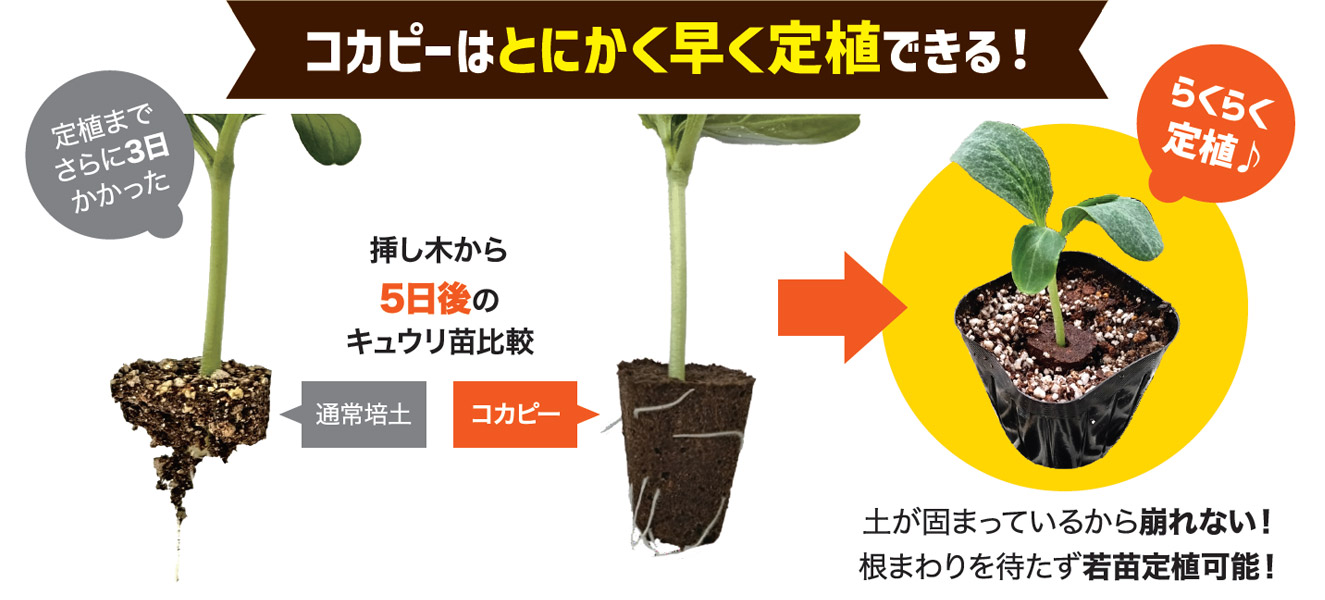 コカピーはとにかく早く定植できる！

定植までさらに3日かかった

挿し木から
5日後の
キュウリ苗比較

通常培土

コカピー

らくらく定植♪

土が固まっているから崩れない！
根まわりを待たず若苗定植可能！